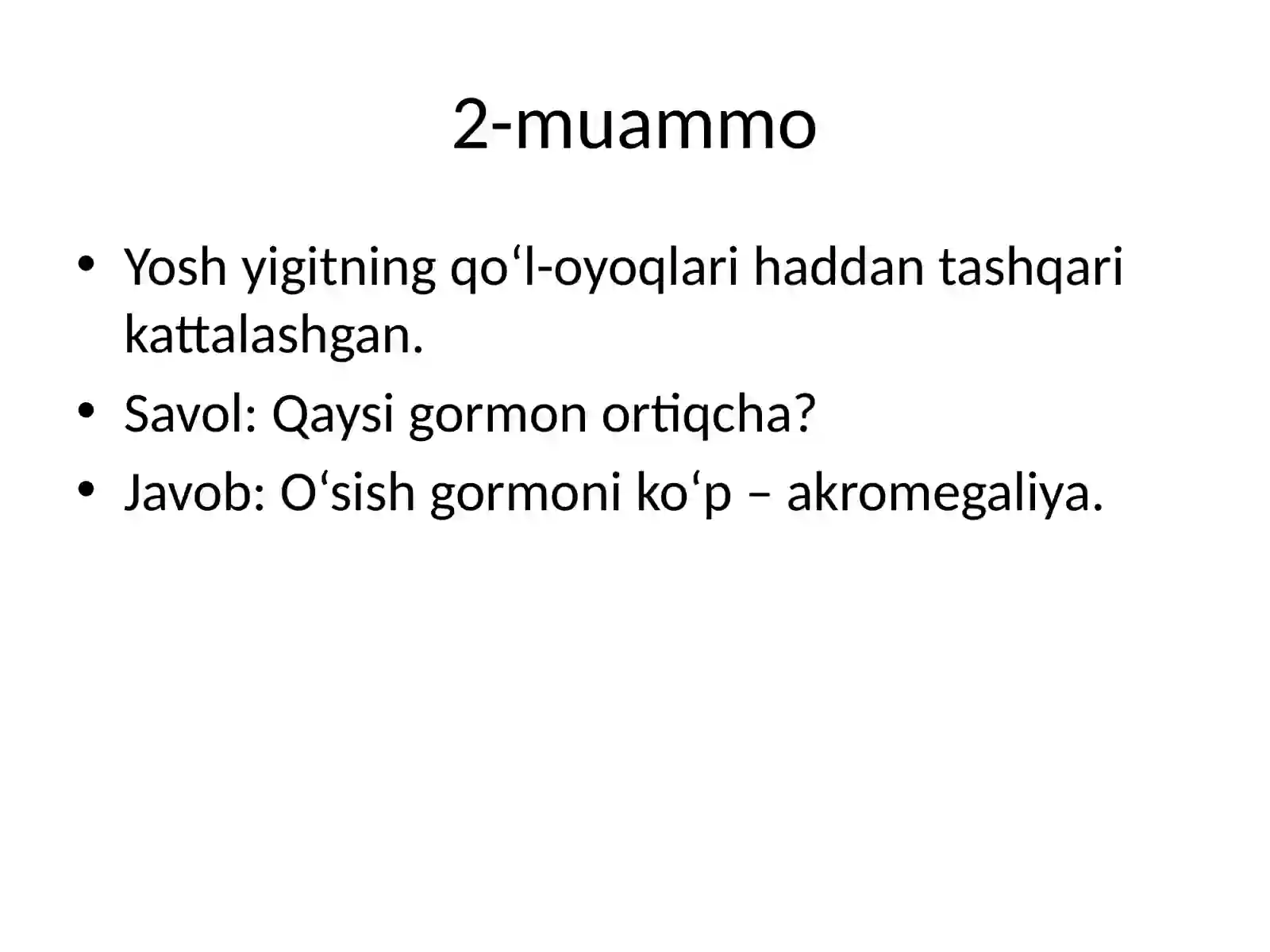 2-muammo

• Yosh yigitning qo‘l-oyoqlari haddan tashqari kattalashgan.
• Savol: Qaysi gormon ortiqcha?
• Javob: O‘sish gormoni ko‘p – akromegaliya.